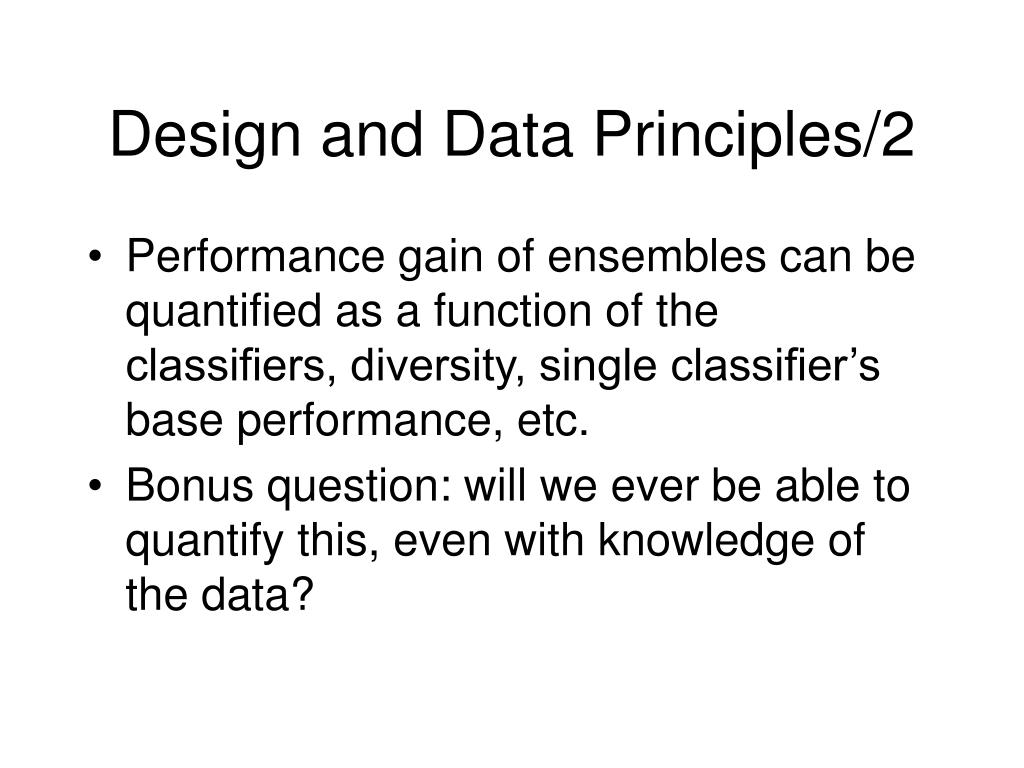 Design and Data Principles/2

• Performance gain of ensembles can be quantified as a function of the classifiers, diversity, single classifier’s base performance, etc.

• Bonus question: will we ever be able to quantify this, even with knowledge of the data?